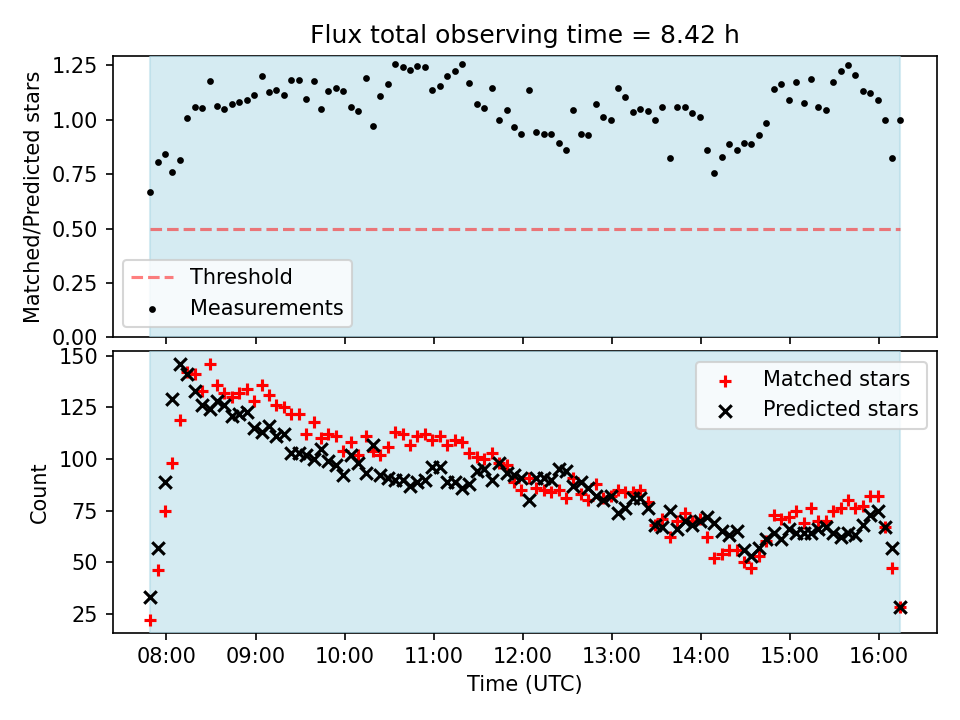 Flux total observing time = 8.42 h

Matched/Predicted stars

1.25
1.00
0.75
0.50
0.25
0.00

Threshold
Measurements

Count

150
125
100
75
50
25

Matched stars
Predicted stars

08:00 09:00 10:00 11:00 12:00 13:00 14:00 15:00 16:00

Time (UTC)